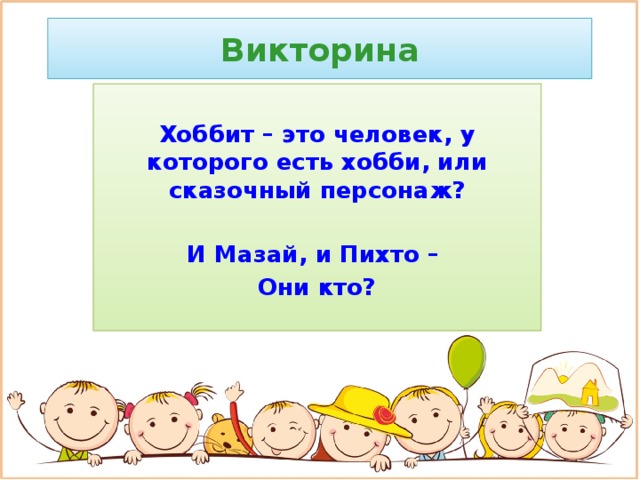 Викторина

Хоббит – это человек, у которого есть хобби, или сказочный персонаж?

И Мазай, и Пихто –
Они кто?